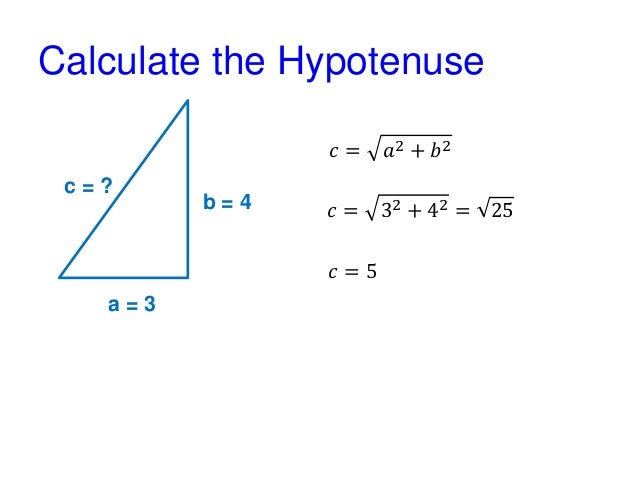 Calculate the Hypotenuse

c = ?

b = 4

a = 3

$c = \sqrt{a^2 + b^2}$

$c = \sqrt{3^2 + 4^2} = \sqrt{25}$

$c = 5$